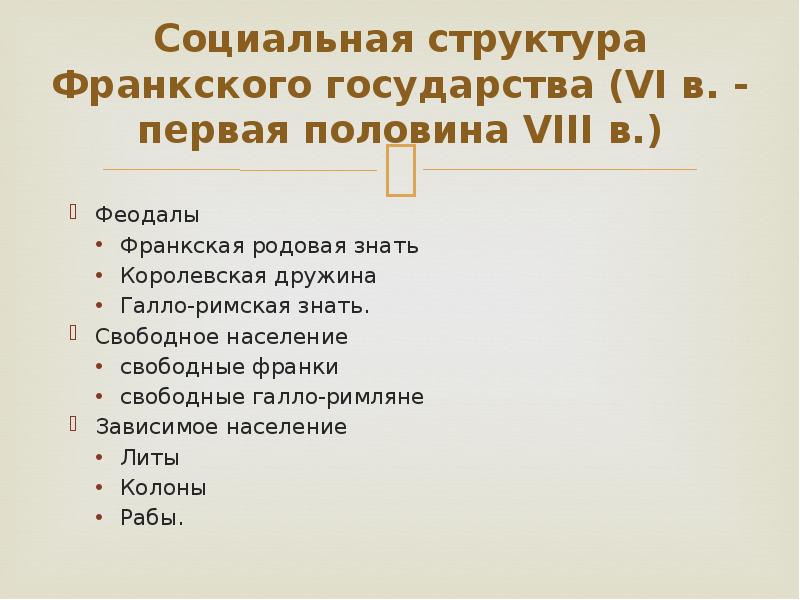 Социальная структура Франкского государства (VI в. - первая половина VIII в.)

Феодалы
• Франкская родовая знать
• Королевская дружина
• Галло-римская знать.
Свободное население
• свободные франки
• свободные галло-римляне
Зависимое население
• Литы
• Колоны
• Рабы.